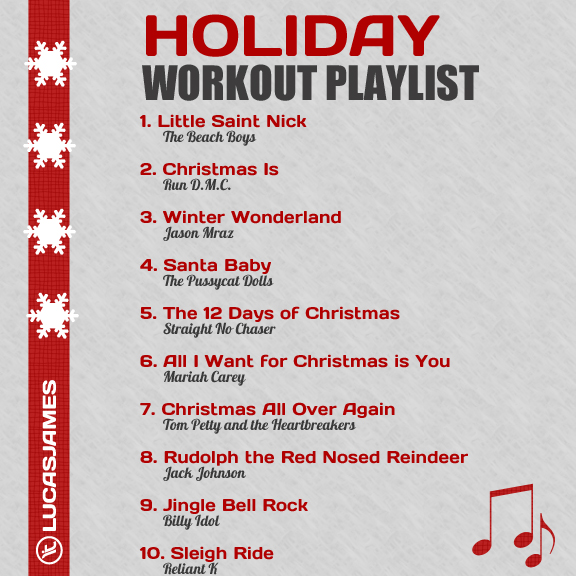 HOLIDAY
WORKOUT PLAYLIST

1. Little Saint Nick
The Beach Boys

2. Christmas Is
Run D.M.C.

3. Winter Wonderland
Jason Mraz

4. Santa Baby
The Pussycat Dolls

5. The 12 Days of Christmas
Straight No Chaser

6. All I Want for Christmas is You
Mariah Carey

7. Christmas All Over Again
Tom Petty and the Heartbreakers

8. Rudolph the Red Nosed Reindeer
Jack Johnson

9. Jingle Bell Rock
Billy Idol

10. Sleigh Ride
Reliant K

LUCASJAMES